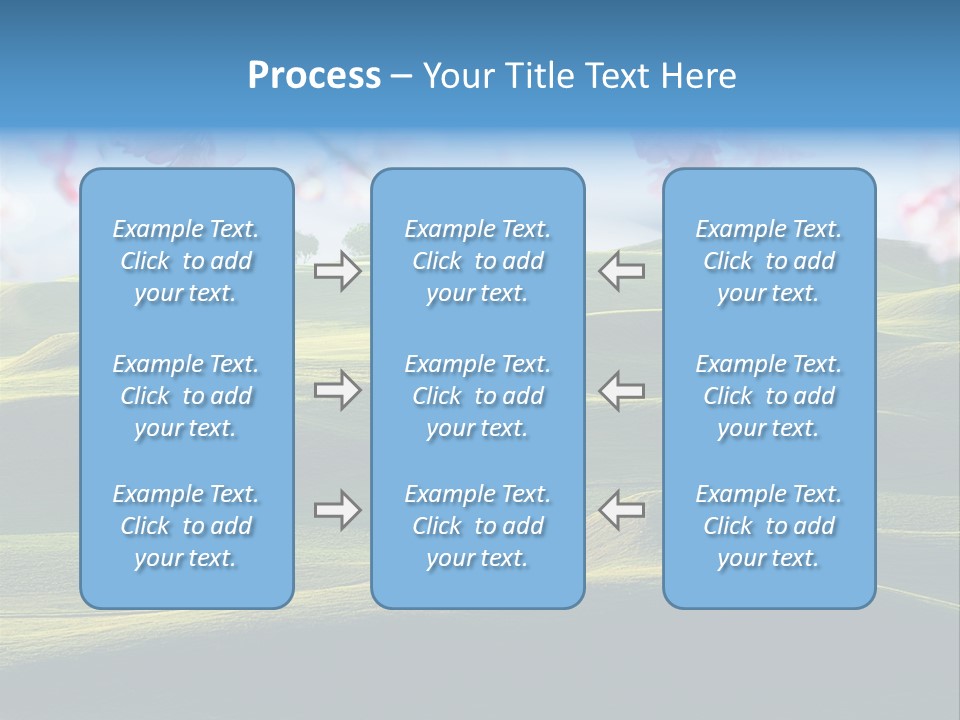 Process – Your Title Text Here

Example Text. Click to add your text.

Example Text. Click to add your text.

Example Text. Click to add your text.

Example Text. Click to add your text.

Example Text. Click to add your text.

Example Text. Click to add your text.

Example Text. Click to add your text.

Example Text. Click to add your text.

Example Text. Click to add your text.